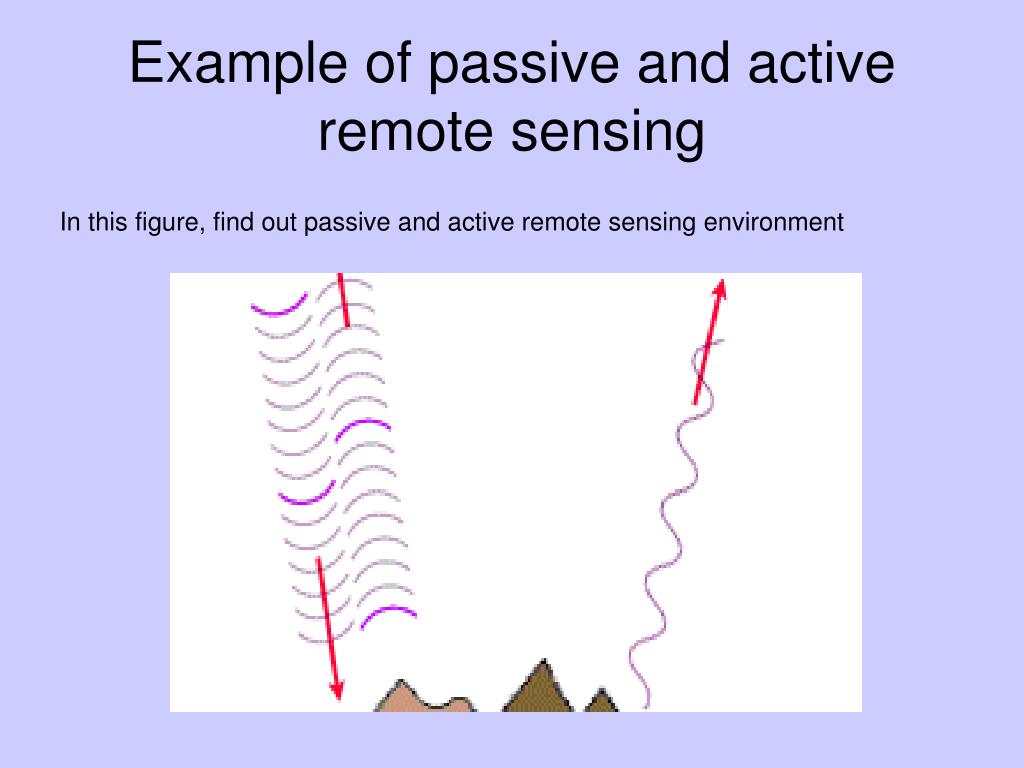 Example of passive and active remote sensing

In this figure, find out passive and active remote sensing environment